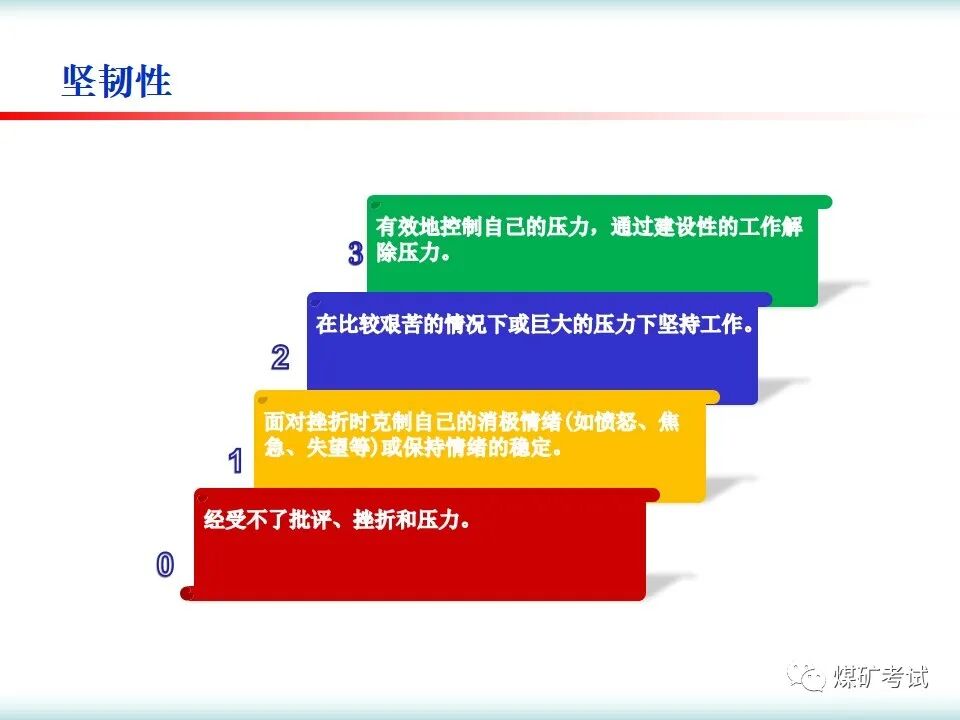 坚韧性

3
有效地控制自己的压力，通过建设性的工作解除压力。

2
在比较艰苦的情况下或巨大的压力下坚持工作。

1
面对挫折时克制自己的消极情绪(如愤怒、焦急、失望等)或保持情绪的稳定。

0
经受不了批评、挫折和压力。

煤矿考试